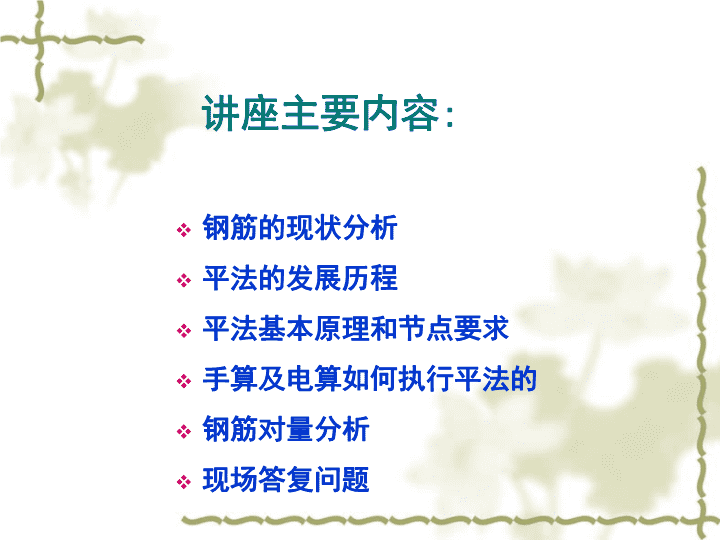 讲座主要内容:

❖ 钢筋的现状分析
❖ 平法的发展历程
❖ 平法基本原理和节点要求
❖ 手算及电算如何执行平法的
❖ 钢筋对量分析
❖ 现场答复问题